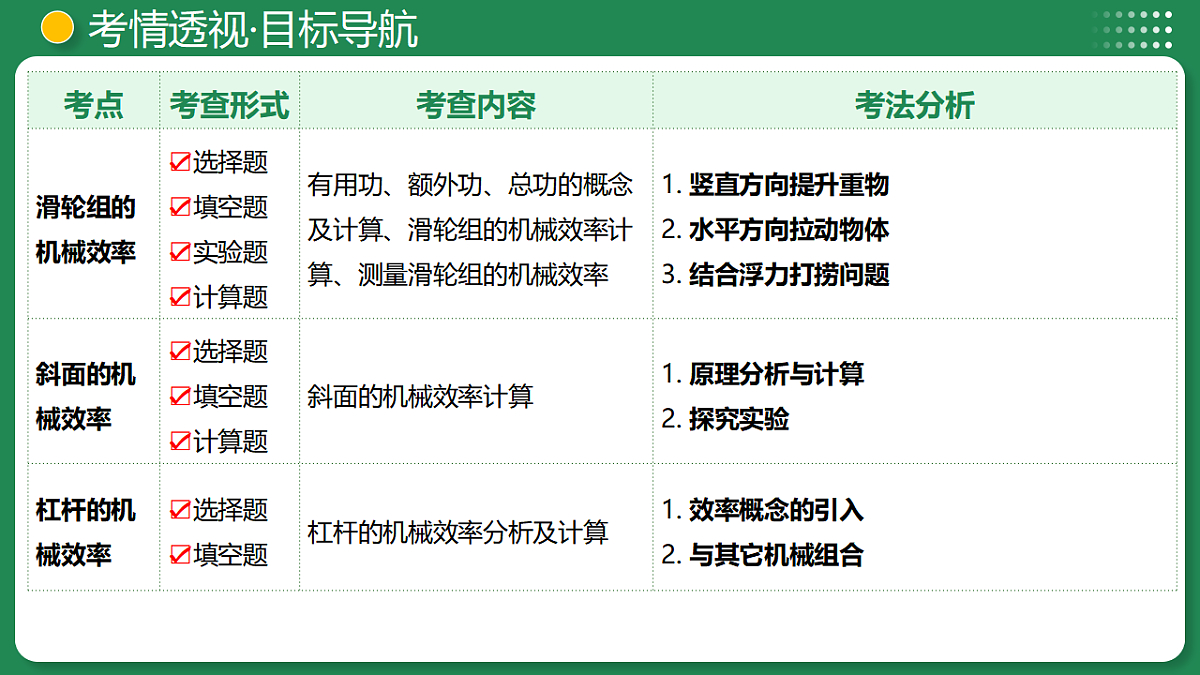 考情透视·目标导航

| 考点 | 考查形式 | 考查内容 | 考法分析 |
|---|---|---|---|
| 滑轮组的机械效率 | ☑选择题 ☑填空题 ☑实验题 ☑计算题 | 有用功、额外功、总功的概念及计算、滑轮组的机械效率计算、测量滑轮组的机械效率 | 1. 竖直方向提升重物 2. 水平方向拉动物体 3. 结合浮力打捞问题 |
| 斜面的机械效率 | ☑选择题 ☑填空题 ☑计算题 | 斜面的机械效率计算 | 1. 原理分析与计算 2. 探究实验 |
| 杠杆的机械效率 | ☑选择题 ☑填空题 | 杠杆的机械效率分析及计算 | 1. 效率概念的引入 2. 与其它机械组合 |